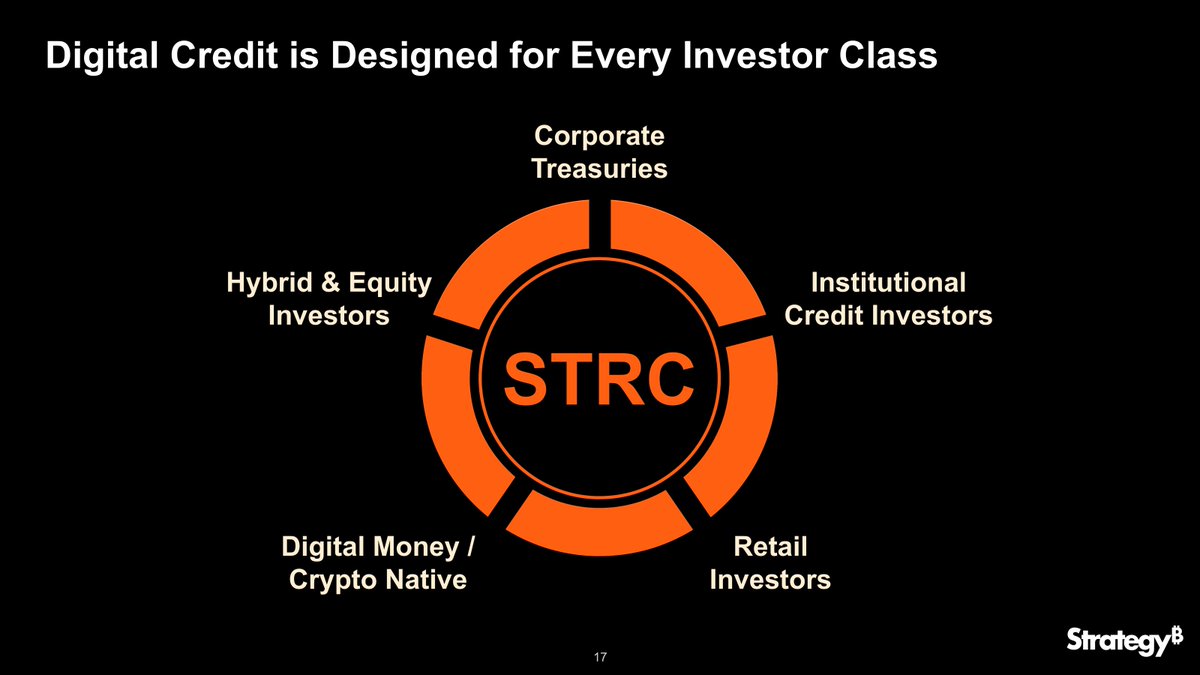 Digital Credit is Designed for Every Investor Class

Corporate Treasuries

Hybrid & Equity Investors

Institutional Credit Investors

STRC

Digital Money / Crypto Native

Retail Investors

17

Strategy₿